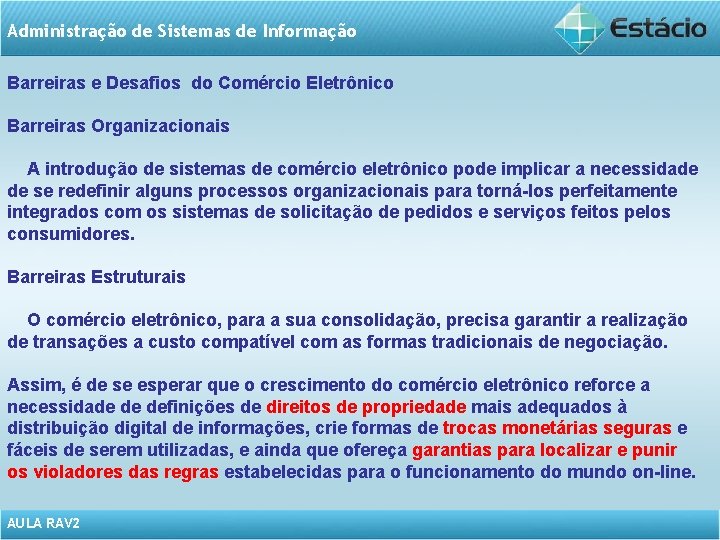 Administração de Sistemas de Informação

Estácio

Barreiras e Desafios do Comércio Eletrônico

Barreiras Organizacionais

A introdução de sistemas de comércio eletrônico pode implicar a necessidade de se redefinir alguns processos organizacionais para torná-los perfeitamente integrados com os sistemas de solicitação de pedidos e serviços feitos pelos consumidores.

Barreiras Estruturais

O comércio eletrônico, para a sua consolidação, precisa garantir a realização de transações a custo compatível com as formas tradicionais de negociação.

Assim, é de se esperar que o crescimento do comércio eletrônico reforce a necessidade de definições de direitos de propriedade mais adequados à distribuição digital de informações, crie formas de trocas monetárias seguras e fáceis de serem utilizadas, e ainda que ofereça garantias para localizar e punir os violadores das regras estabelecidas para o funcionamento do mundo on-line.

AULA RAV2